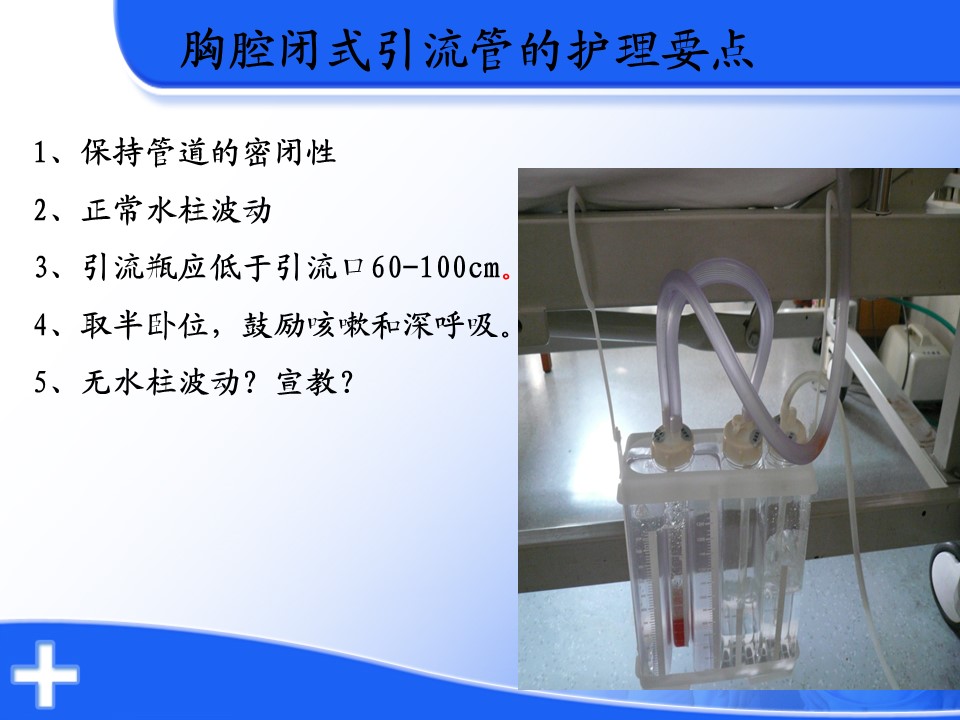 胸腔闭式引流管的护理要点

1、保持管道的密闭性

2、正常水柱波动

3、引流瓶应低于引流口60-100cm。

4、取半卧位，鼓励咳嗽和深呼吸。

5、无水柱波动？宣教？